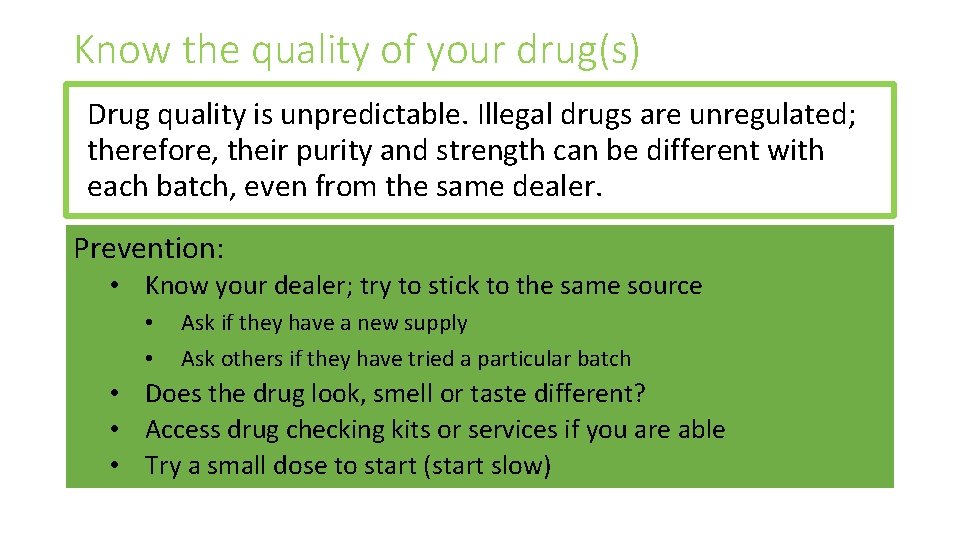 Know the quality of your drug(s)

Drug quality is unpredictable. Illegal drugs are unregulated; therefore, their purity and strength can be different with each batch, even from the same dealer.

Prevention:
• Know your dealer; try to stick to the same source
  • Ask if they have a new supply
  • Ask others if they have tried a particular batch
• Does the drug look, smell or taste different?
• Access drug checking kits or services if you are able
• Try a small dose to start (start slow)